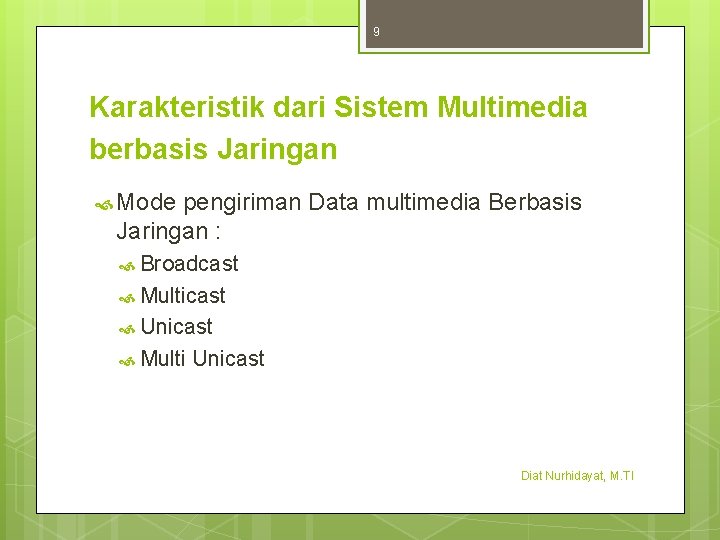 9

Karakteristik dari Sistem Multimedia berbasis Jaringan

Mode pengiriman Data multimedia Berbasis Jaringan :

Broadcast

Multicast

Unicast

Multi Unicast

Diat Nurhidayat, M.TI